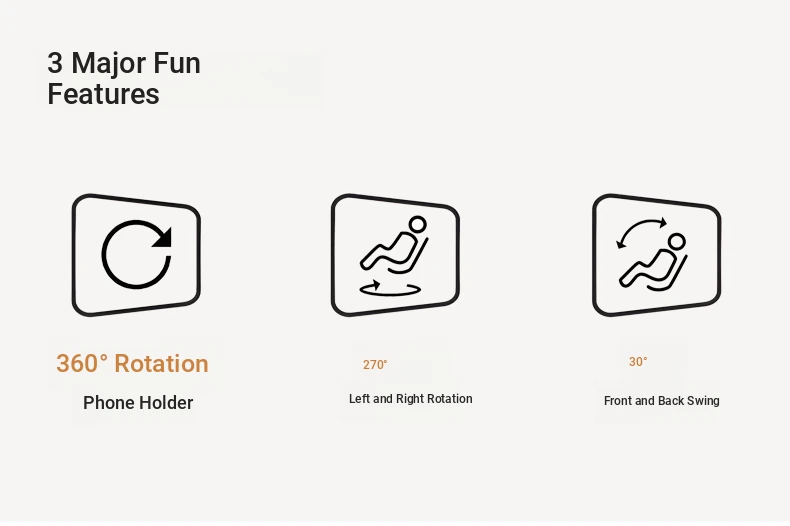 3 Major Fun Features

360° Rotation

Phone Holder

270°

Left and Right Rotation

30°

Front and Back Swing